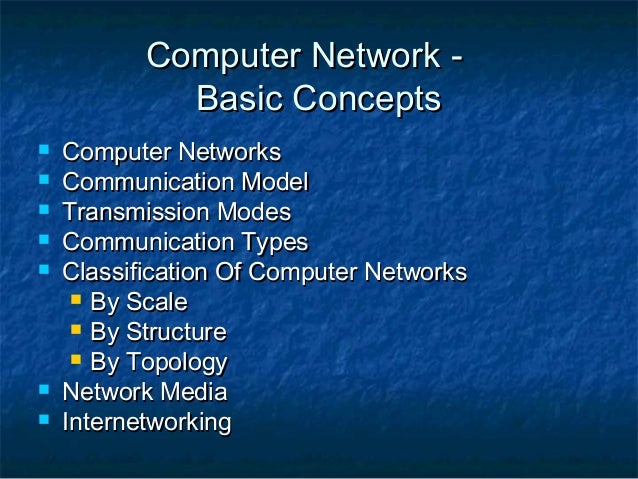 Computer Network - Basic Concepts

- Computer Networks
- Communication Model
- Transmission Modes
- Communication Types
- Classification Of Computer Networks
  - By Scale
  - By Structure
  - By Topology
- Network Media
- Internetworking